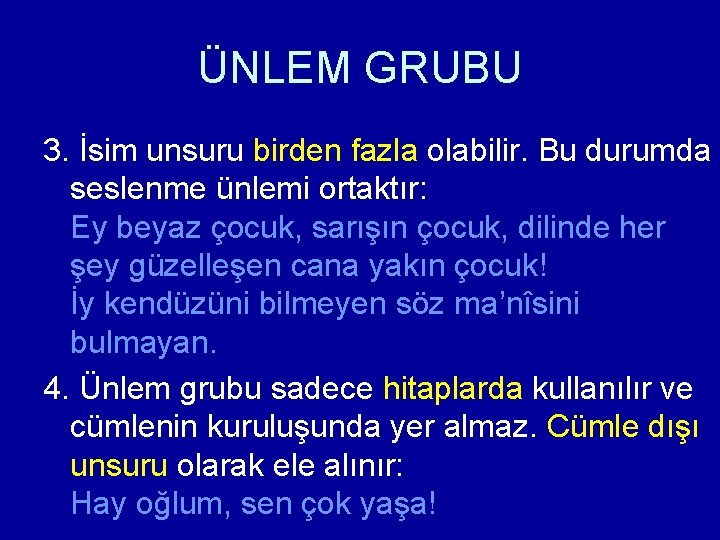 ÜNLEM GRUBU

3. İsim unsuru birden fazla olabilir. Bu durumda seslenme ünlemi ortaktır:
Ey beyaz çocuk, sarışın çocuk, dilinde her şey güzelleşen cana yakın çocuk!
İy kendüzüni bilmeyen söz ma'nîsini bulmayan.

4. Ünlem grubu sadece hitaplarda kullanılır ve cümlenin kuruluşunda yer almaz. Cümle dışı unsuru olarak ele alınır:
Hay oğlum, sen çok yaşa!